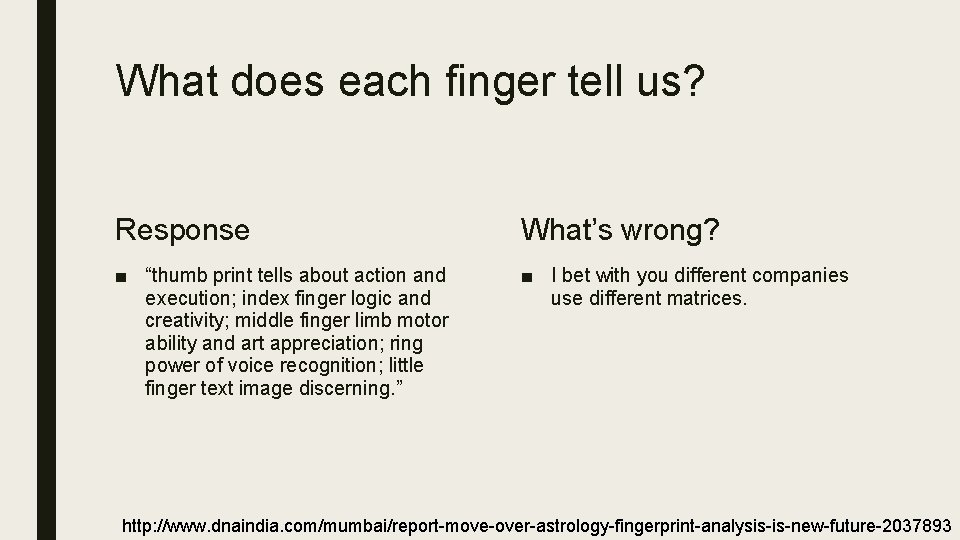 What does each finger tell us?

Response

■ “thumb print tells about action and execution; index finger logic and creativity; middle finger limb motor ability and art appreciation; ring power of voice recognition; little finger text image discerning.”

What’s wrong?

■ I bet with you different companies use different matrices.

http://www.dnaindia.com/mumbai/report-move-over-astrology-fingerprint-analysis-is-new-future-2037893